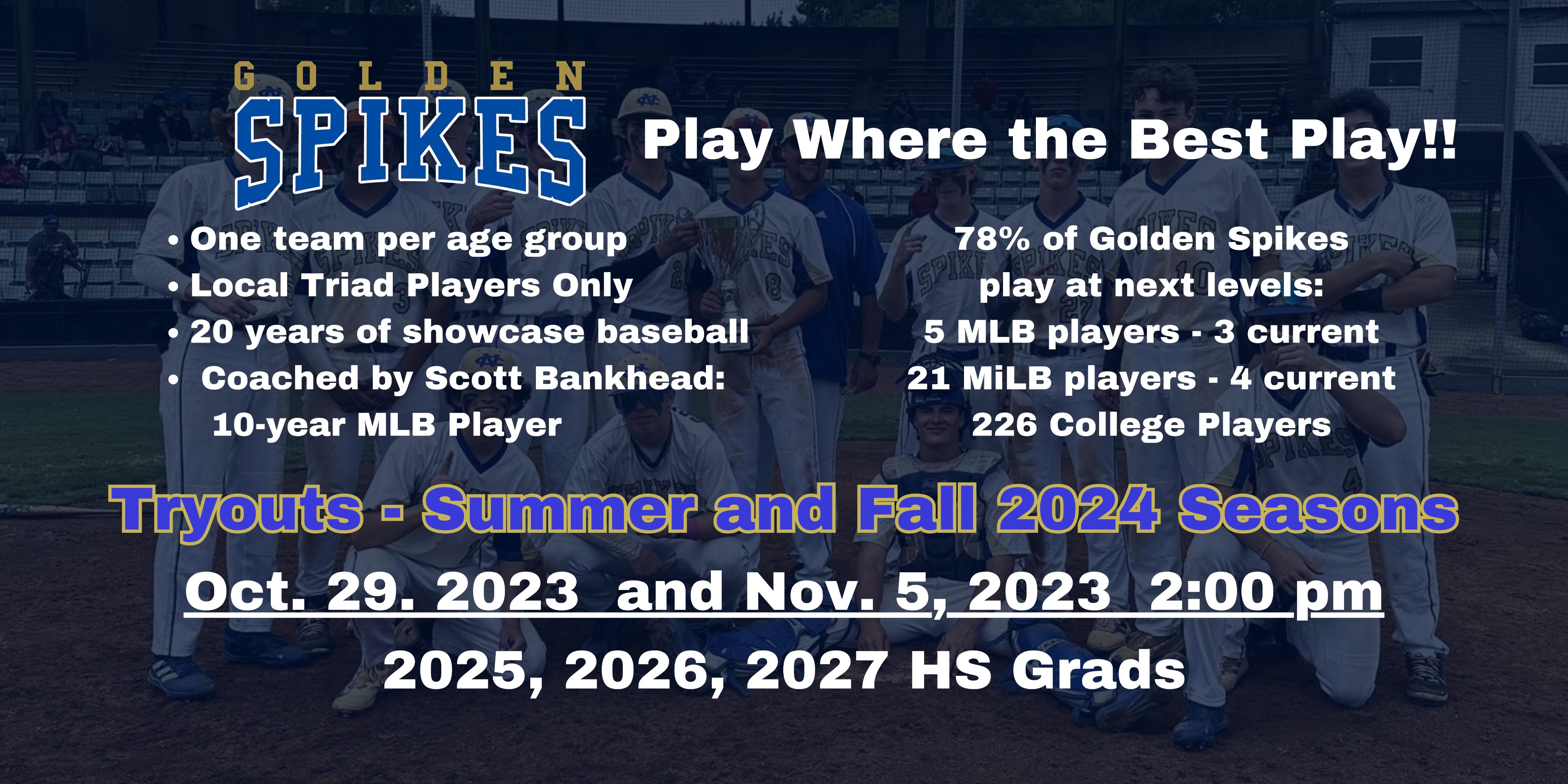 GOLDEN SPIKES

Play Where the Best Play!!

• One team per age group
• Local Triad Players Only
• 20 years of showcase baseball
• Coached by Scott Bankhead: 10-year MLB Player

78% of Golden Spikes play at next levels:
5 MLB players - 3 current
21 MiLB players - 4 current
226 College Players

Tryouts - Summer and Fall 2024 Seasons

Oct. 29. 2023 and Nov. 5, 2023 2:00 pm

2025, 2026, 2027 HS Grads